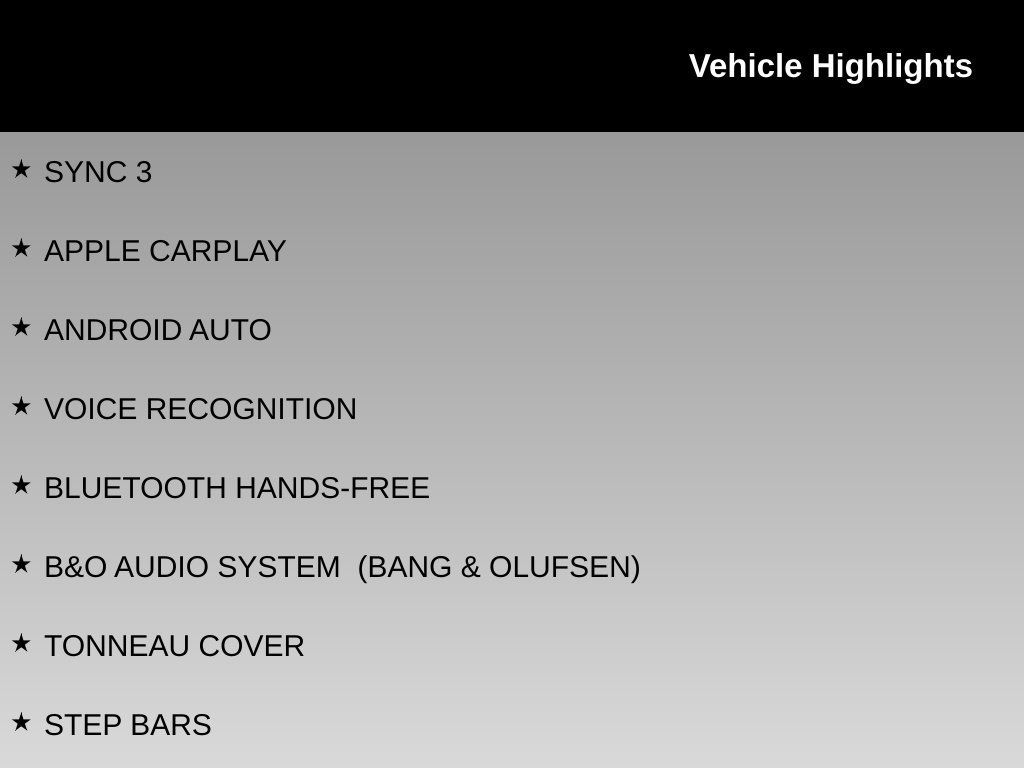 Vehicle Highlights

★ SYNC 3

★ APPLE CARPLAY

★ ANDROID AUTO

★ VOICE RECOGNITION

★ BLUETOOTH HANDS-FREE

★ B&O AUDIO SYSTEM (BANG & OLUFSEN)

★ TONNEAU COVER

★ STEP BARS